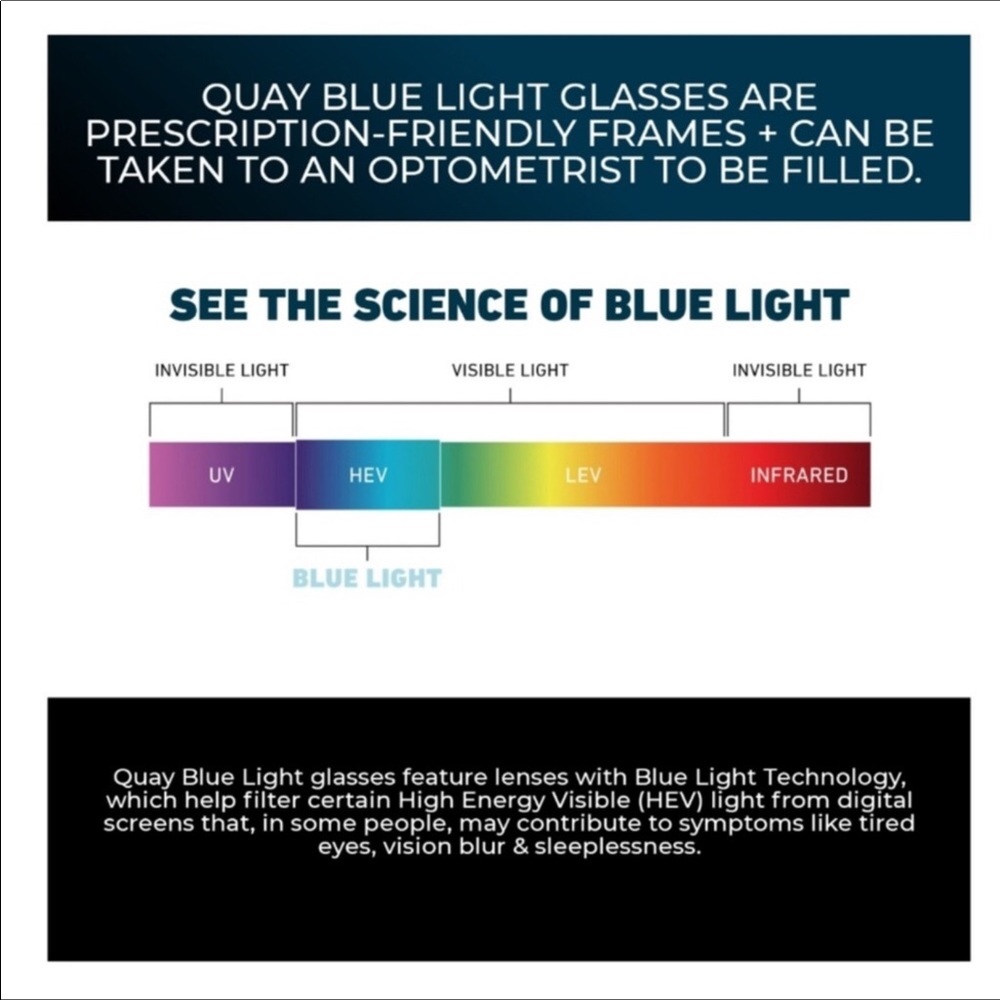 QUAY BLUE LIGHT GLASSES ARE PRESCRIPTION-FRIENDLY FRAMES + CAN BE TAKEN TO AN OPTOMETRIST TO BE FILLED.

SEE THE SCIENCE OF BLUE LIGHT

INVISIBLE LIGHT

VISIBLE LIGHT

INVISIBLE LIGHT

UV

HEV

LEV

INFRARED

BLUE LIGHT

Quay Blue Light glasses feature lenses with Blue Light Technology, which help filter certain High Energy Visible (HEV) light from digital screens that, in some people, may contribute to symptoms like tired eyes, vision blur & sleeplessness.